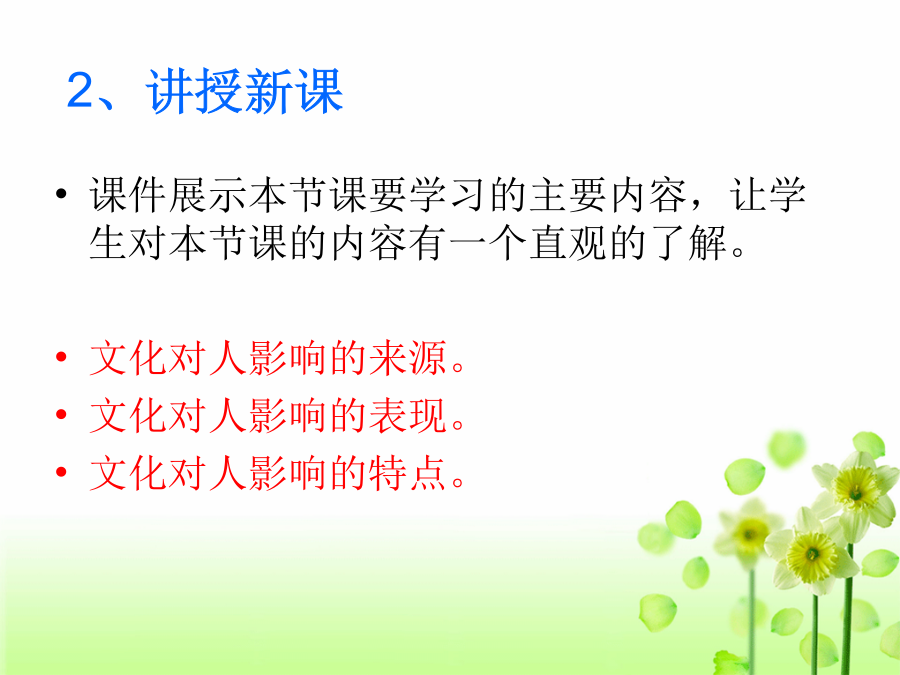 2、讲授新课

• 课件展示本节课要学习的主要内容，让学生对本节课的内容有一个直观的了解。

• 文化对人影响的来源。
• 文化对人影响的表现。
• 文化对人影响的特点。